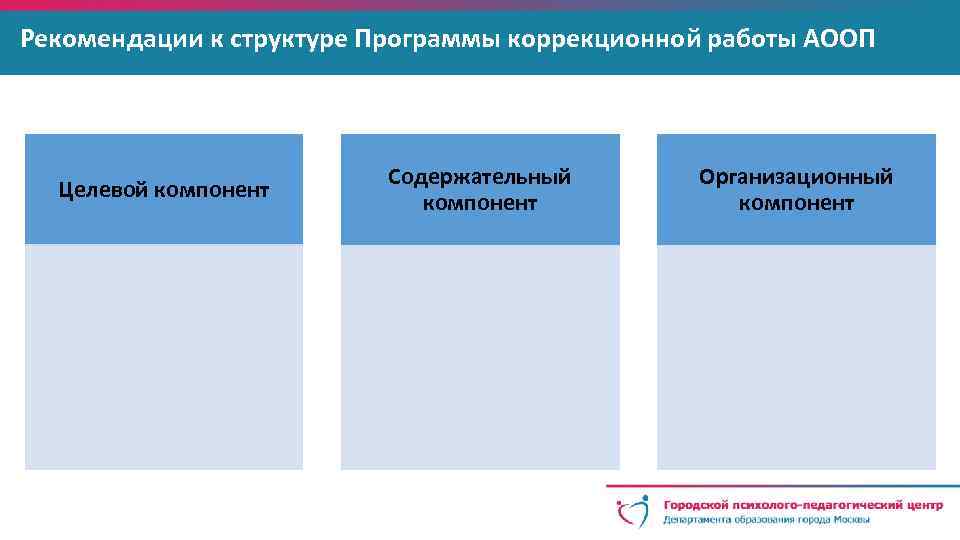 Рекомендации к структуре Программы коррекционной работы АООП

Целевой компонент

Содержательный компонент

Организационный компонент

Городской психолого-педагогический центр
Департамента образования города Москвы